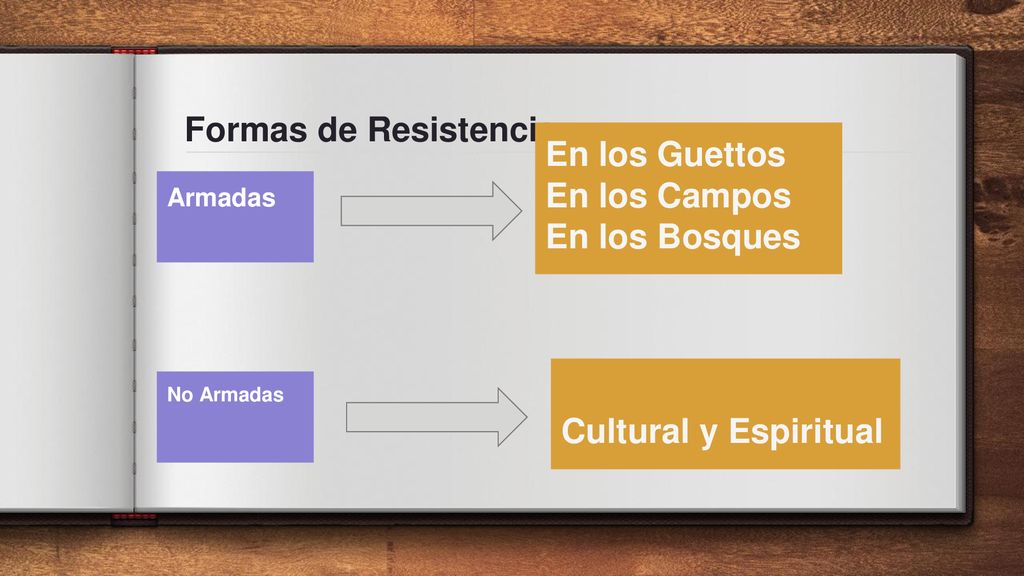 Formas de Resistenci

Armadas

En los Guettos
En los Campos
En los Bosques

No Armadas

Cultural y Espiritual